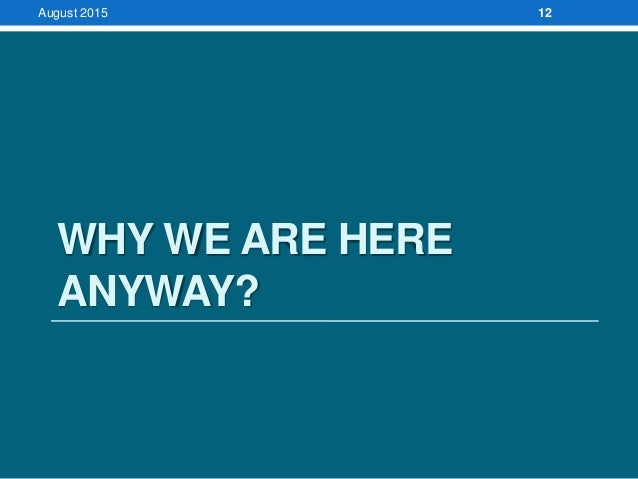 August 2015

12

WHY WE ARE HERE ANYWAY?